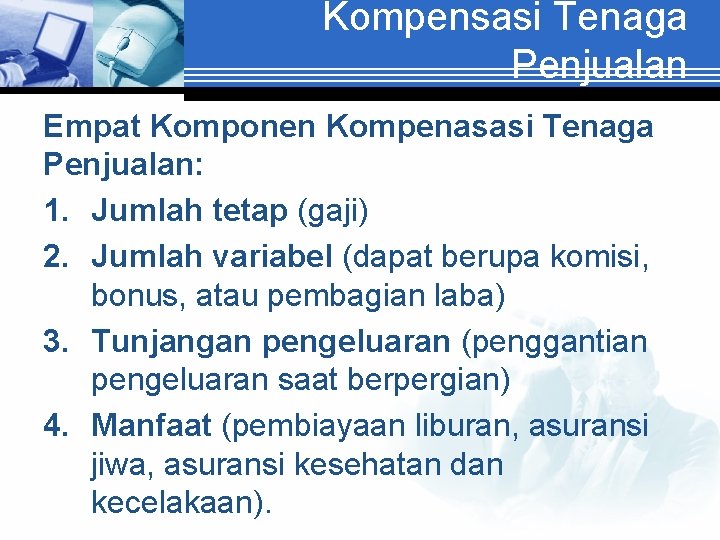 Kompensasi Tenaga Penjualan

Empat Komponen Kompenasasi Tenaga Penjualan:

1. Jumlah tetap (gaji)
2. Jumlah variabel (dapat berupa komisi, bonus, atau pembagian laba)
3. Tunjangan pengeluaran (penggantian pengeluaran saat berpergian)
4. Manfaat (pembiayaan liburan, asuransi jiwa, asuransi kesehatan dan kecelakaan).